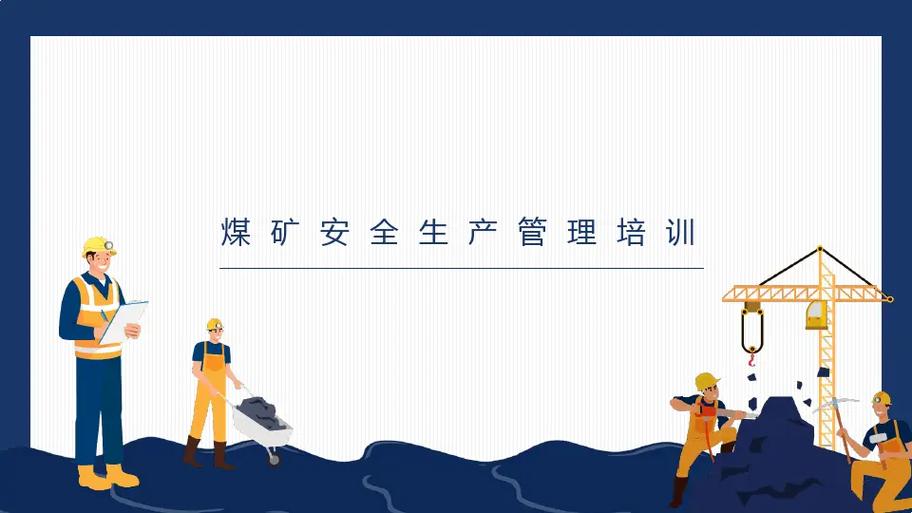 煤矿安全生产管理培训